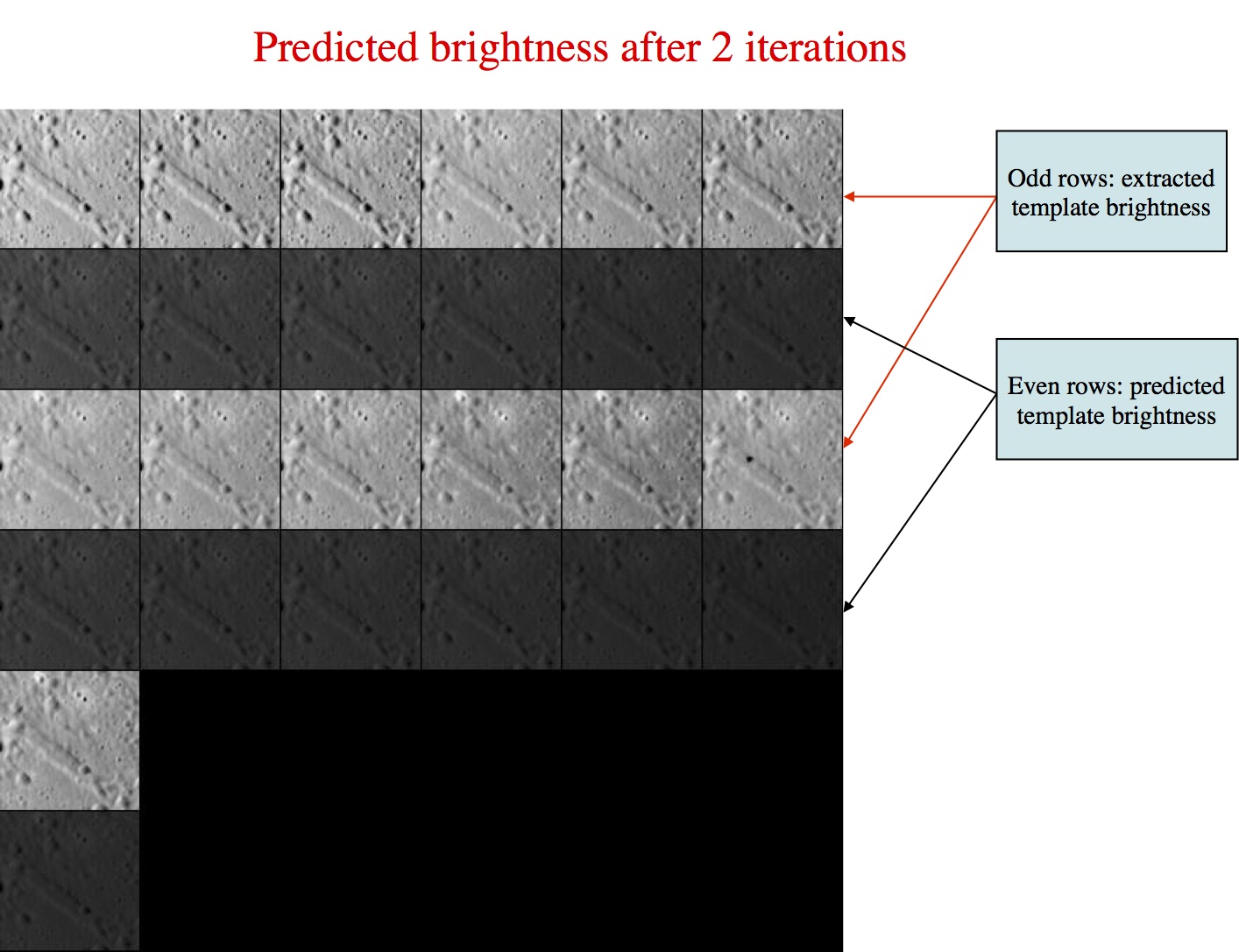 Predicted brightness after 2 iterations

Odd rows: extracted template brightness

Even rows: predicted template brightness